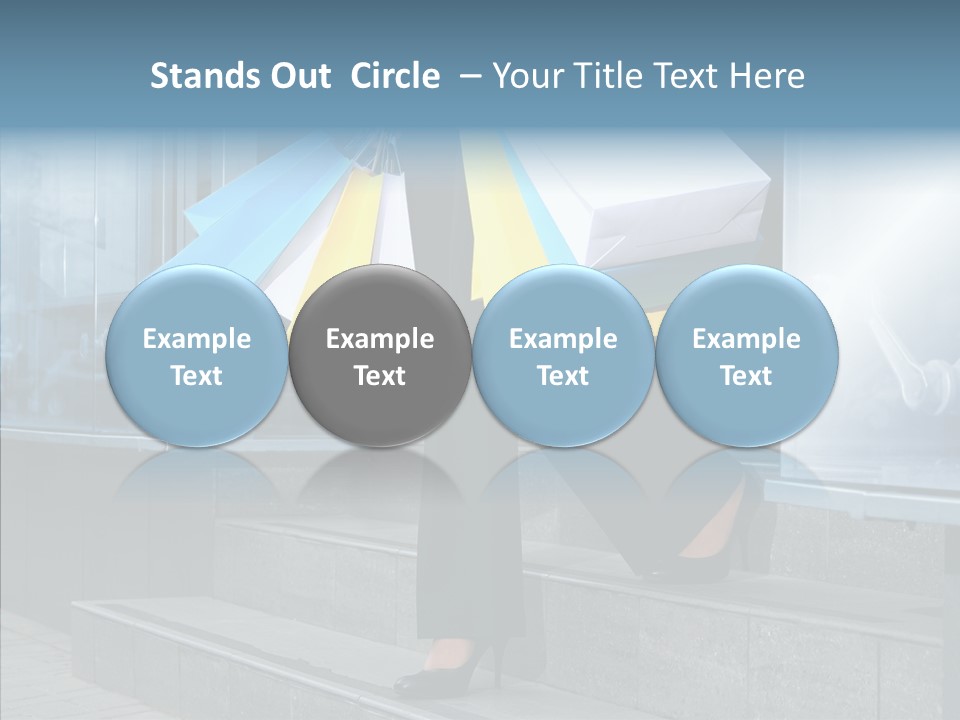 Stands Out Circle – Your Title Text Here

Example Text

Example Text

Example Text

Example Text